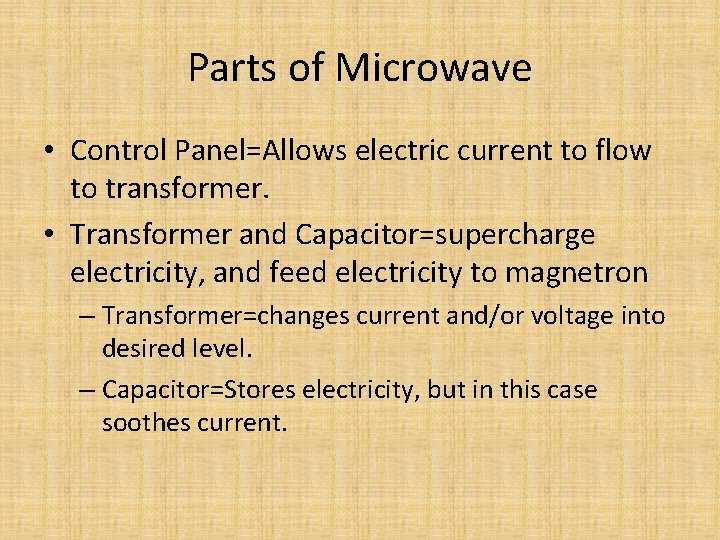 Parts of Microwave

• Control Panel=Allows electric current to flow to transformer.

• Transformer and Capacitor=supercharge electricity, and feed electricity to magnetron

– Transformer=changes current and/or voltage into desired level.

– Capacitor=Stores electricity, but in this case soothes current.